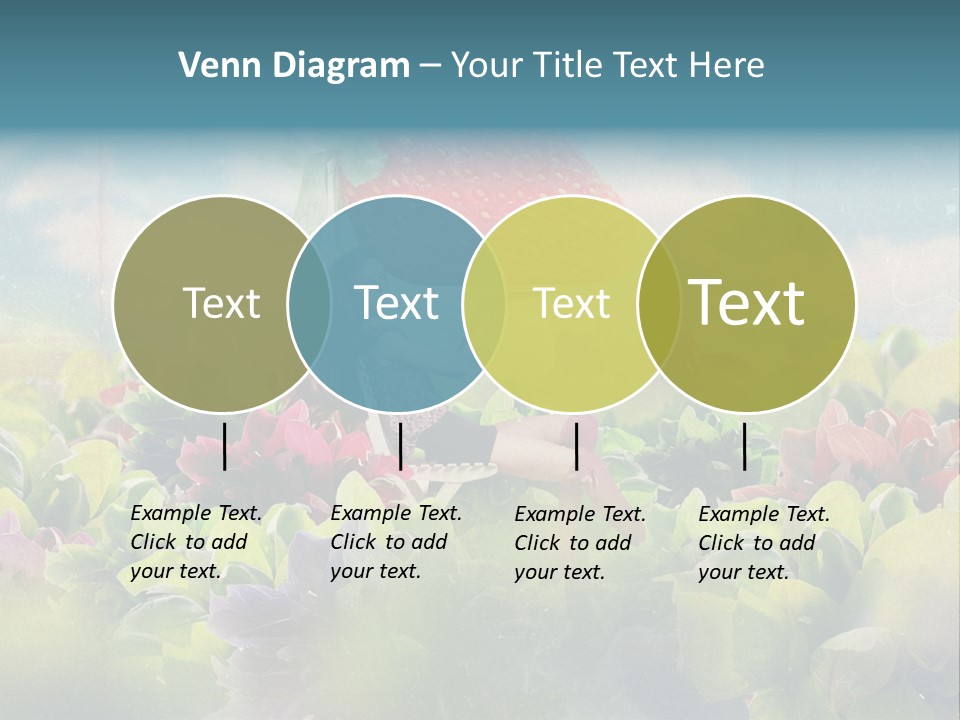 Venn Diagram – Your Title Text Here

Text

Text

Text

Text

Example Text. Click to add your text.

Example Text. Click to add your text.

Example Text. Click to add your text.

Example Text. Click to add your text.